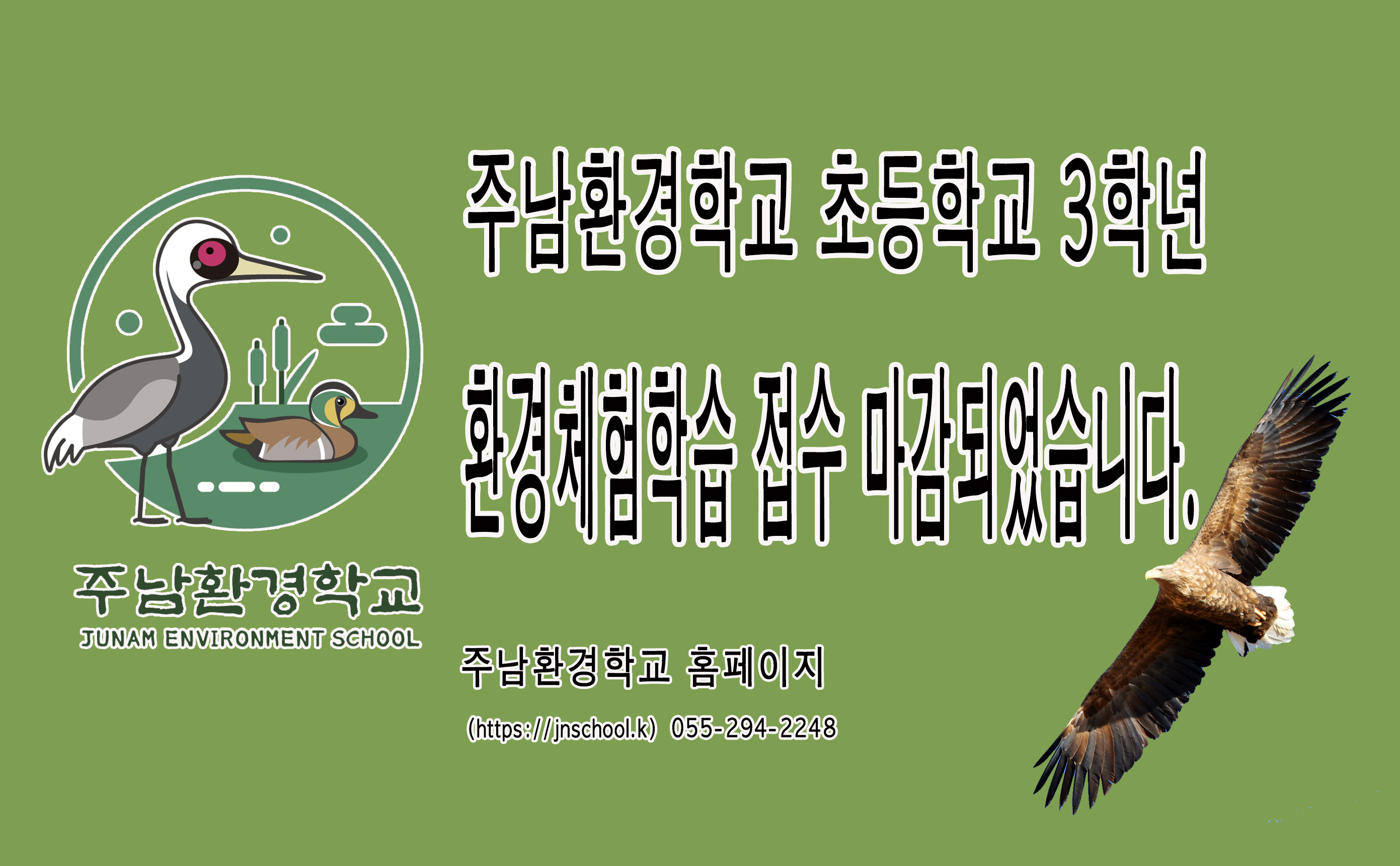 주남환경학교
JUNAM ENVIRONMENT SCHOOL

주남환경학교 초등학교 3학년

환경체험학습 접수 마감되었습니다.

주남환경학교 홈페이지

(https://jnschool.k) 055-294-2248